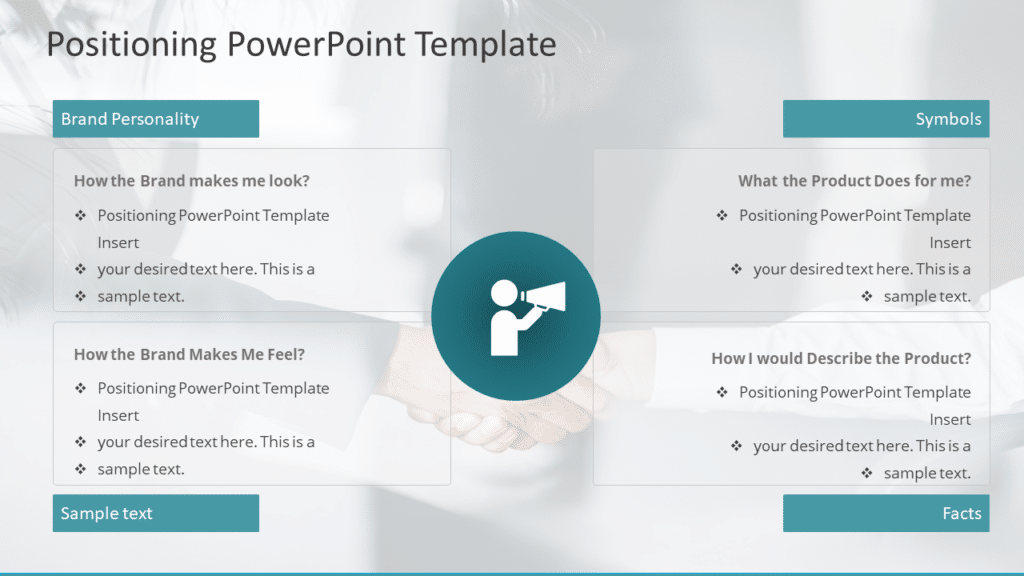 Positioning PowerPoint Template

Brand Personality

How the Brand makes me look?

❖ Positioning PowerPoint Template Insert
❖ your desired text here. This is a
❖ sample text.

How the Brand Makes Me Feel?

❖ Positioning PowerPoint Template Insert
❖ your desired text here. This is a
❖ sample text.

Sample text

Symbols

What the Product Does for me?

❖ Positioning PowerPoint Template Insert
❖ your desired text here. This is a
❖ sample text.

How I would Describe the Product?

❖ Positioning PowerPoint Template Insert
❖ your desired text here. This is a
❖ sample text.

Facts